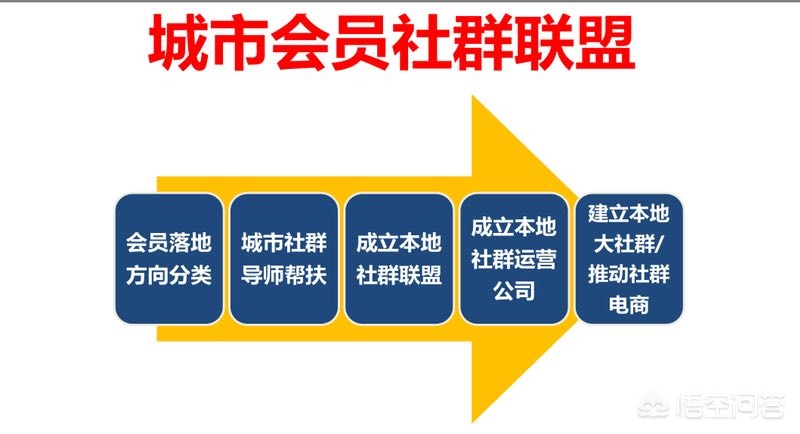 城市会员社群联盟

会员落地方向分类

城市社群导师帮扶

成立本地社群联盟

成立本地社群运营公司

建立本地大社群/推动社群电商

悟空问答